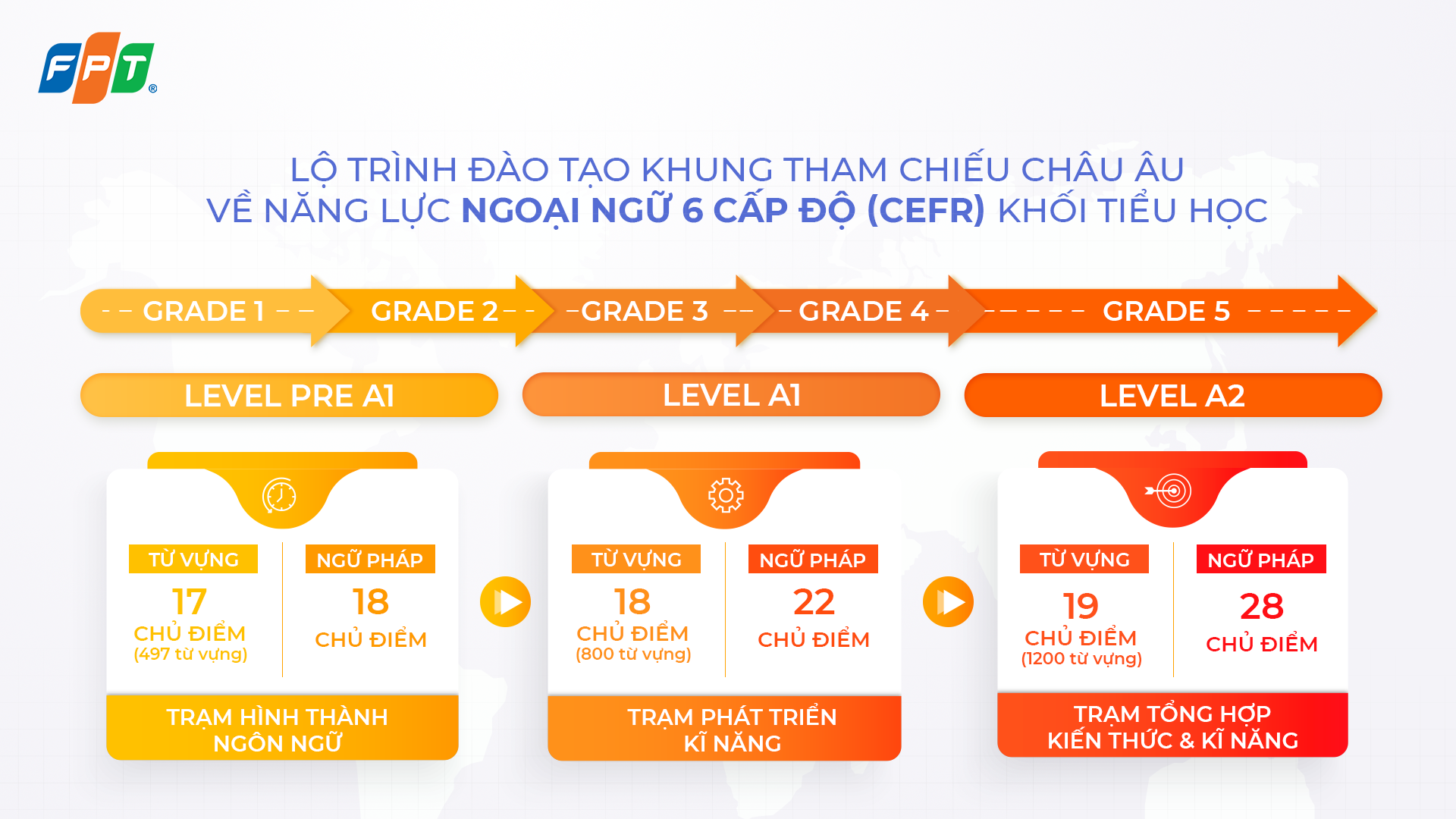 FPT®

LỘ TRÌNH ĐÀO TẠO KHUNG THAM CHIẾU CHÂU ÂU
VỀ NĂNG LỰC NGOẠI NGỮ 6 CẤP ĐỘ (CEFR) KHỐI TIỂU HỌC

GRADE 1
GRADE 2
GRADE 3
GRADE 4
GRADE 5

LEVEL PRE A1
LEVEL A1
LEVEL A2

TỪ VỰNG
17
CHỦ ĐIỂM
(497 từ vựng)

NGỮ PHÁP
18
CHỦ ĐIỂM

TRẠM HÌNH THÀNH NGÔN NGỮ

TỪ VỰNG
18
CHỦ ĐIỂM
(800 từ vựng)

NGỮ PHÁP
22
CHỦ ĐIỂM

TRẠM PHÁT TRIỂN KĨ NĂNG

TỪ VỰNG
19
CHỦ ĐIỂM
(1200 từ vựng)

NGỮ PHÁP
28
CHỦ ĐIỂM

TRẠM TỔNG HỢP KIẾN THỨC & KĨ NĂNG